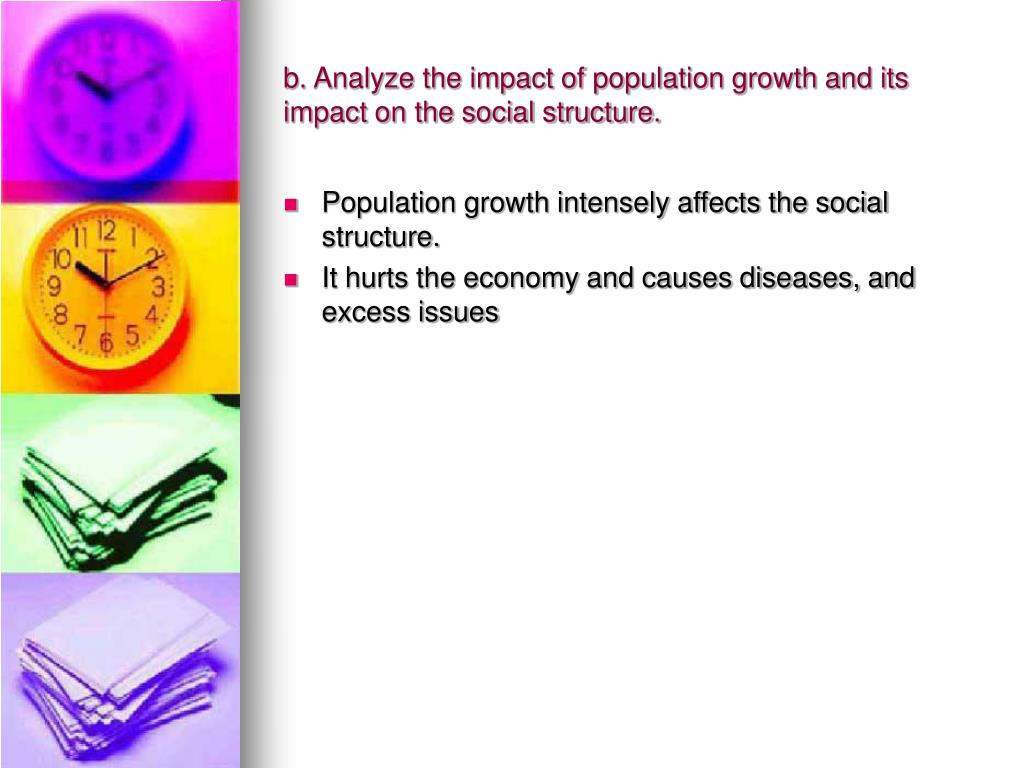 b. Analyze the impact of population growth and its impact on the social structure.

- Population growth intensely affects the social structure.
- It hurts the economy and causes diseases, and excess issues